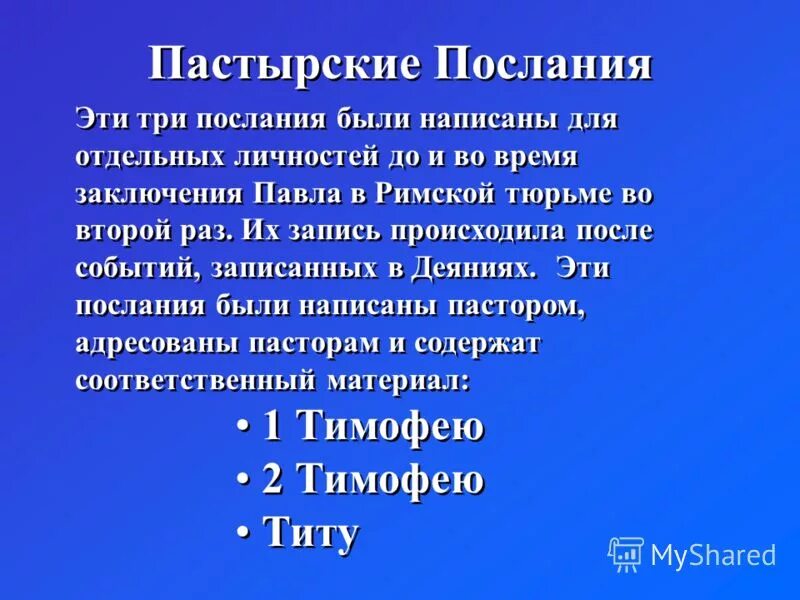 Пастырские Послания

Эти три послания были написаны для отдельных личностей до и во время заключения Павла в Римской тюрьме во второй раз. Их запись происходила после событий, записанных в Деяниях. Эти послания были написаны пастором, адресованы пасторам и содержат соответственный материал:

• 1 Тимофею
• 2 Тимофею
• Титу

MyShared